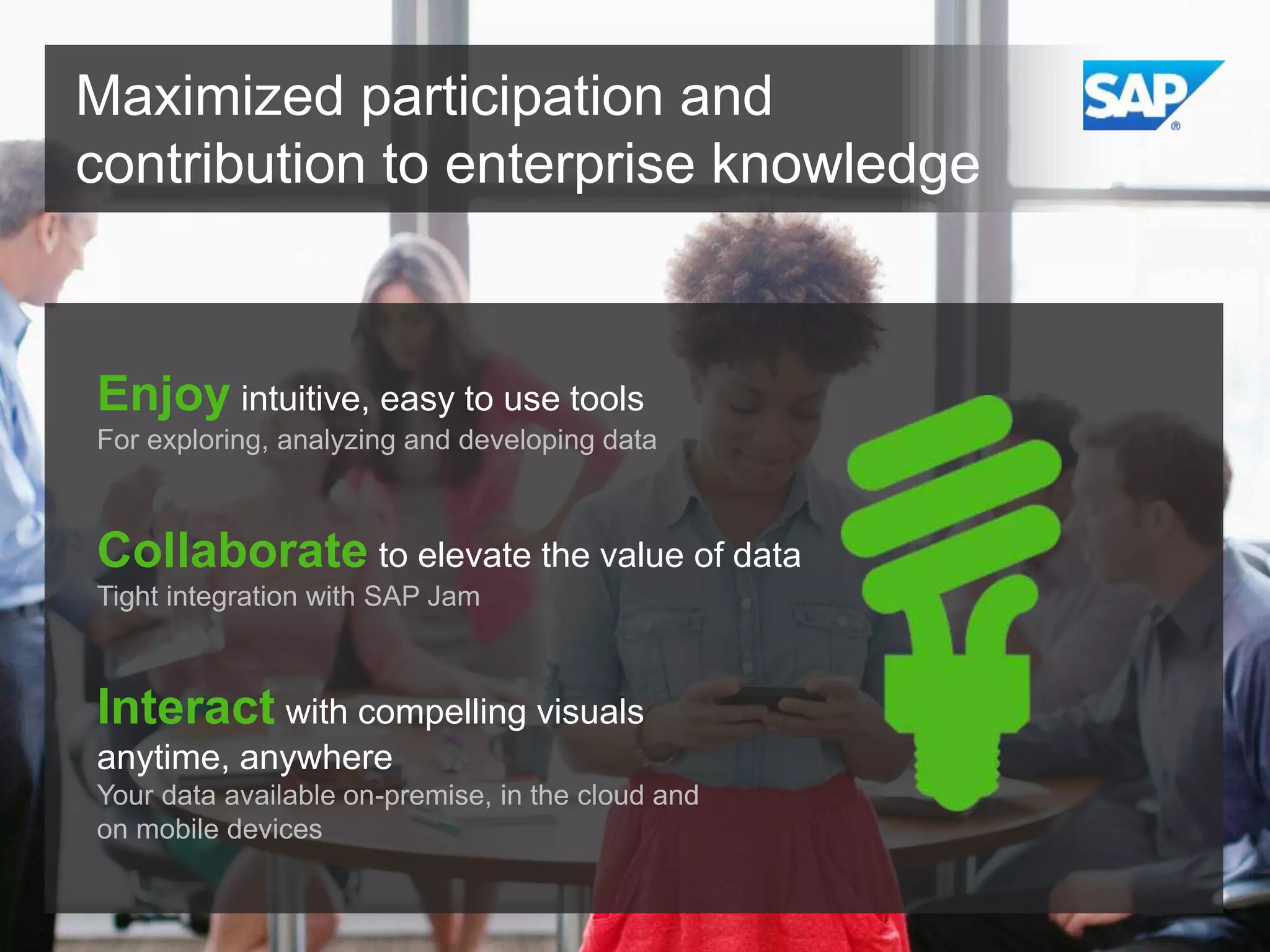 Maximized participation and contribution to enterprise knowledge

SAP®

Enjoy intuitive, easy to use tools
For exploring, analyzing and developing data

Collaborate to elevate the value of data
Tight integration with SAP Jam

Interact with compelling visuals anytime, anywhere
Your data available on-premise, in the cloud and on mobile devices